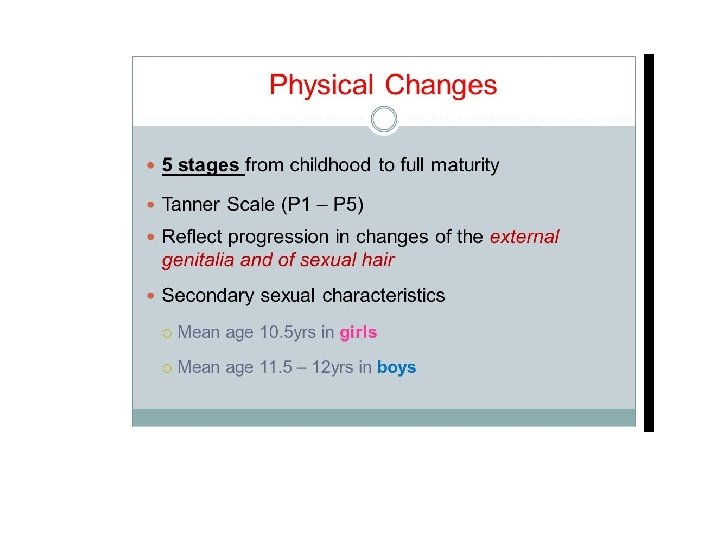 Physical Changes

5 stages from childhood to full maturity

Tanner Scale (P1 – P5)

Reflect progression in changes of the external genitalia and of sexual hair

Secondary sexual characteristics

Mean age 10.5yrs in girls

Mean age 11.5 – 12yrs in boys